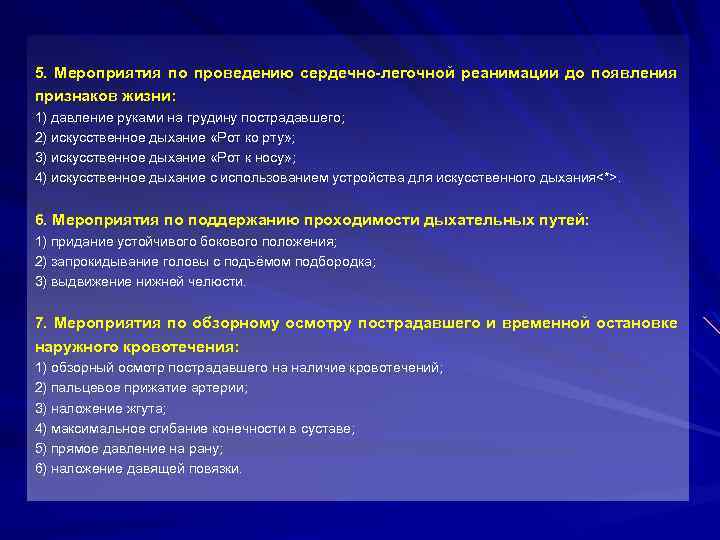 5. Мероприятия по проведению сердечно-легочной реанимации до появления признаков жизни:
1) давление руками на грудину пострадавшего;
2) искусственное дыхание «Рот ко рту»;
3) искусственное дыхание «Рот к носу»;
4) искусственное дыхание с использованием устройства для искусственного дыхания<*>.

6. Мероприятия по поддержанию проходимости дыхательных путей:
1) придание устойчивого бокового положения;
2) запрокидывание головы с подъёмом подбородка;
3) выдвижение нижней челюсти.

7. Мероприятия по обзорному осмотру пострадавшего и временной остановке наружного кровотечения:
1) обзорный осмотр пострадавшего на наличие кровотечений;
2) пальцевое прижатие артерии;
3) наложение жгута;
4) максимальное сгибание конечности в суставе;
5) прямое давление на рану;
6) наложение давящей повязки.